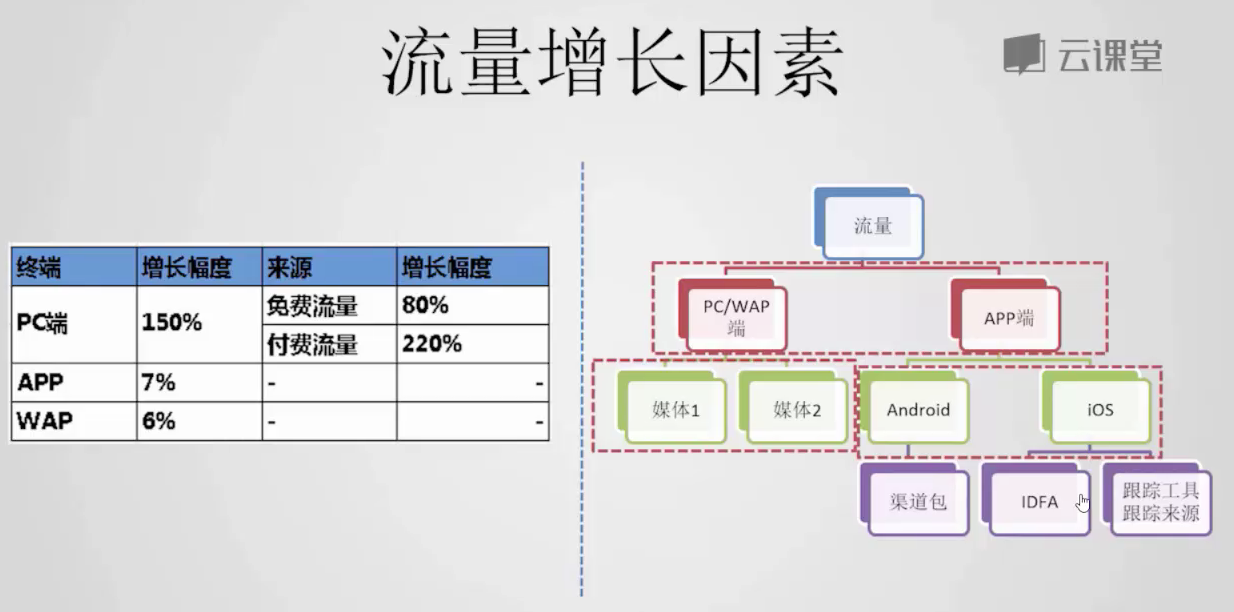 流量增长因素

云课堂

| 终端 | 增长幅度 | 来源 | 增长幅度 |
|---|---|---|---|
| PC端 | 150% | 免费流量 | 80% |
| | | 付费流量 | 220% |
| APP | 7% | - | - |
| WAP | 6% | - | - |

流量

PC/WAP端

APP端

媒体1

媒体2

Android

iOS

渠道包

IDFA

跟踪工具
跟踪来源